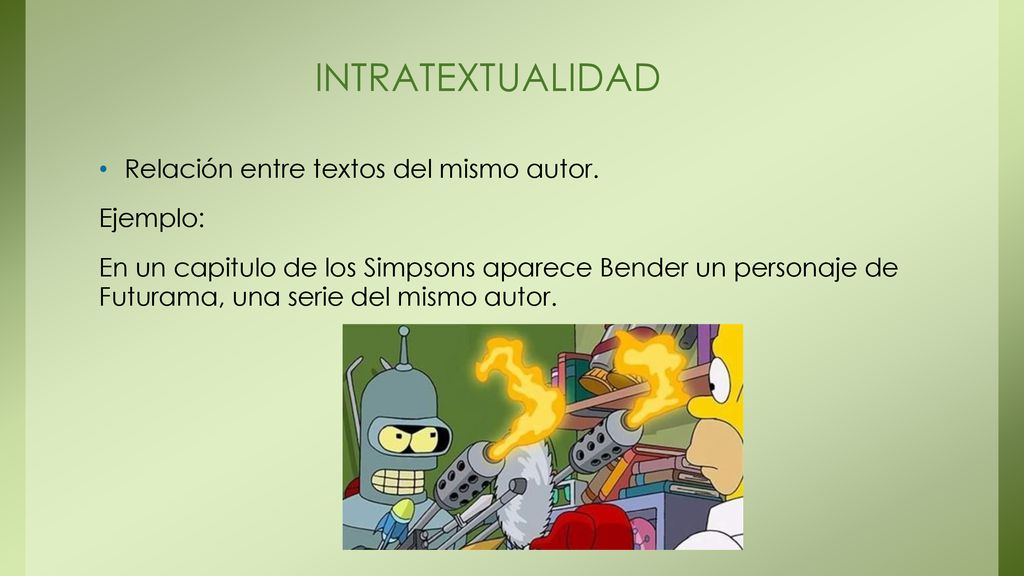 INTRATEXTUALIDAD

• Relación entre textos del mismo autor.

Ejemplo:

En un capitulo de los Simpsons aparece Bender un personaje de Futurama, una serie del mismo autor.